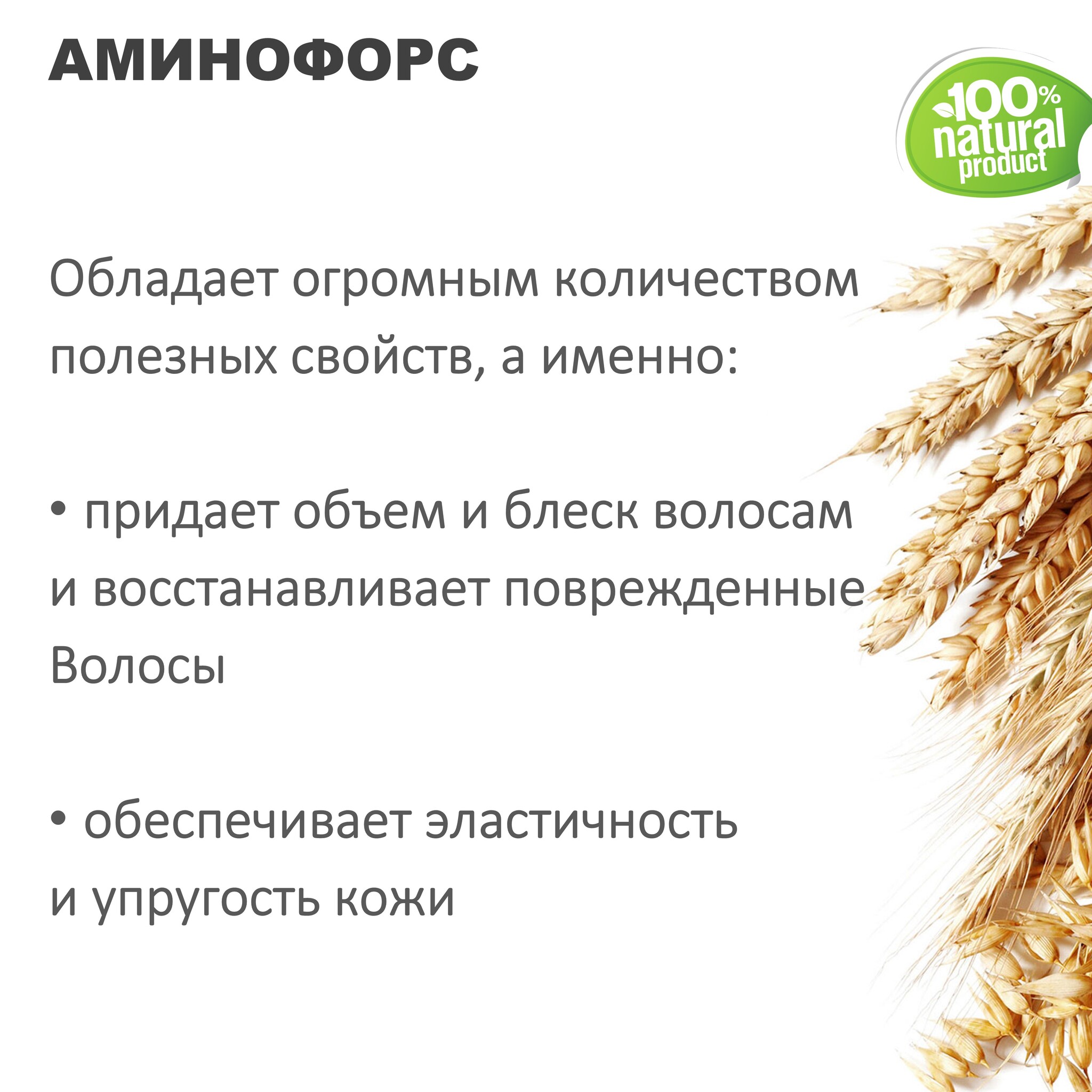 АМИНОФОРС

100% natural product

Обладает огромным количеством полезных свойств, а именно:

• придает объем и блеск волосам и восстанавливает поврежденные Волосы

• обеспечивает эластичность и упругость кожи